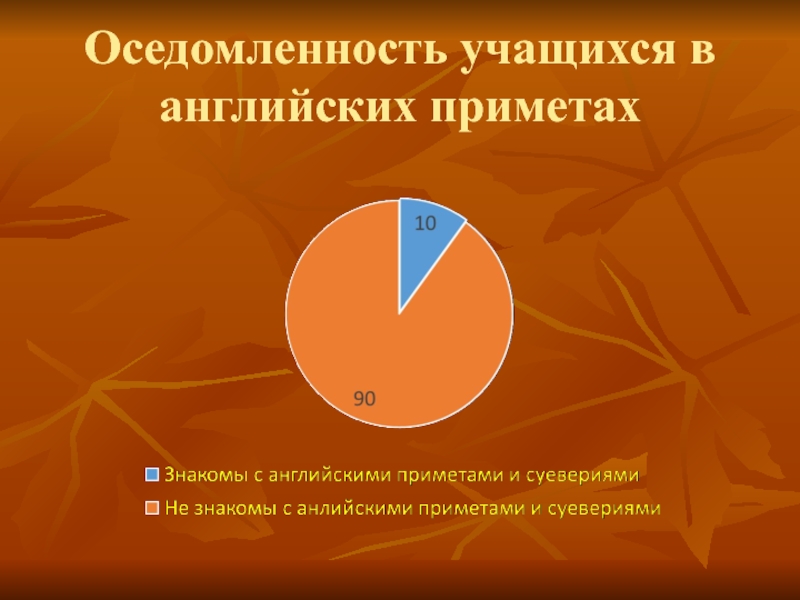 Оседомленность учащихся в английских приметах

10

90

Знакомы с английскими приметами и суевериями
Не знакомы с анлийскими приметами и суевериями